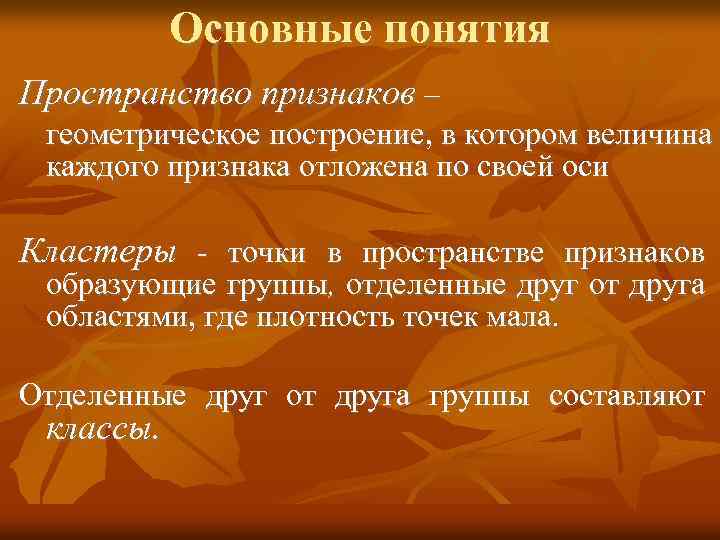 Основные понятия

Пространство признаков –

геометрическое построение, в котором величина каждого признака отложена по своей оси

Кластеры - точки в пространстве признаков образующие группы, отделенные друг от друга областями, где плотность точек мала.

Отделенные друг от друга группы составляют классы.